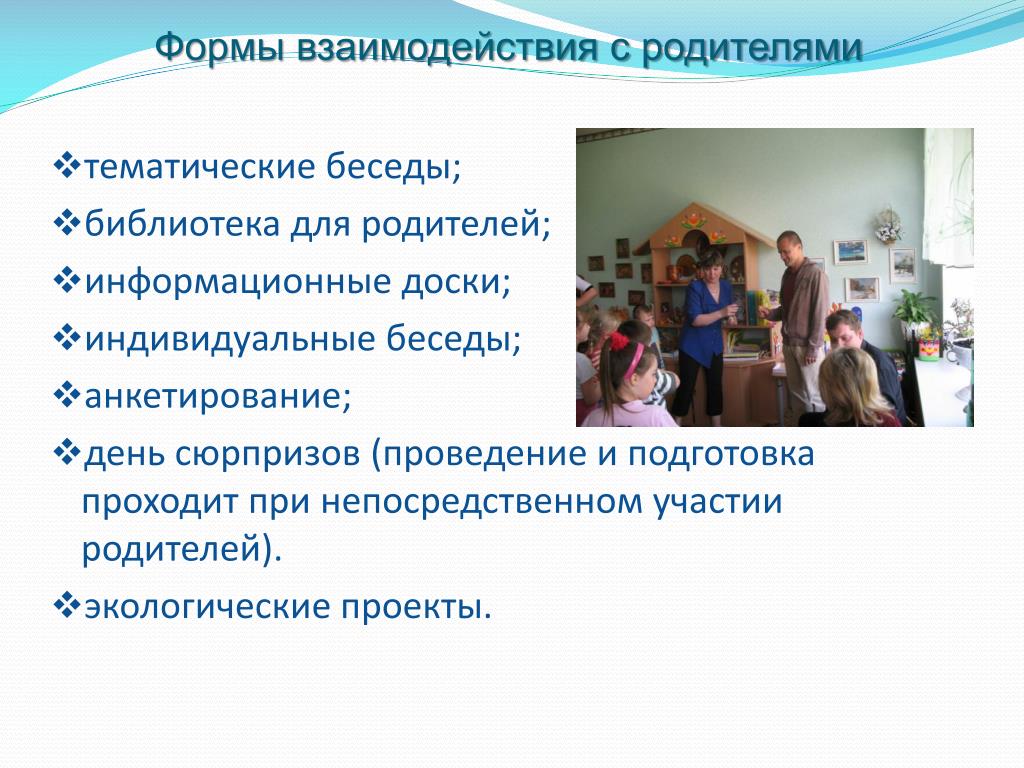 Формы взаимодействия с родителями

❖тематические беседы;

❖библиотека для родителей;

❖информационные доски;

❖индивидуальные беседы;

❖анкетирование;

❖день сюрпризов (проведение и подготовка проходит при непосредственном участии родителей).

❖экологические проекты.